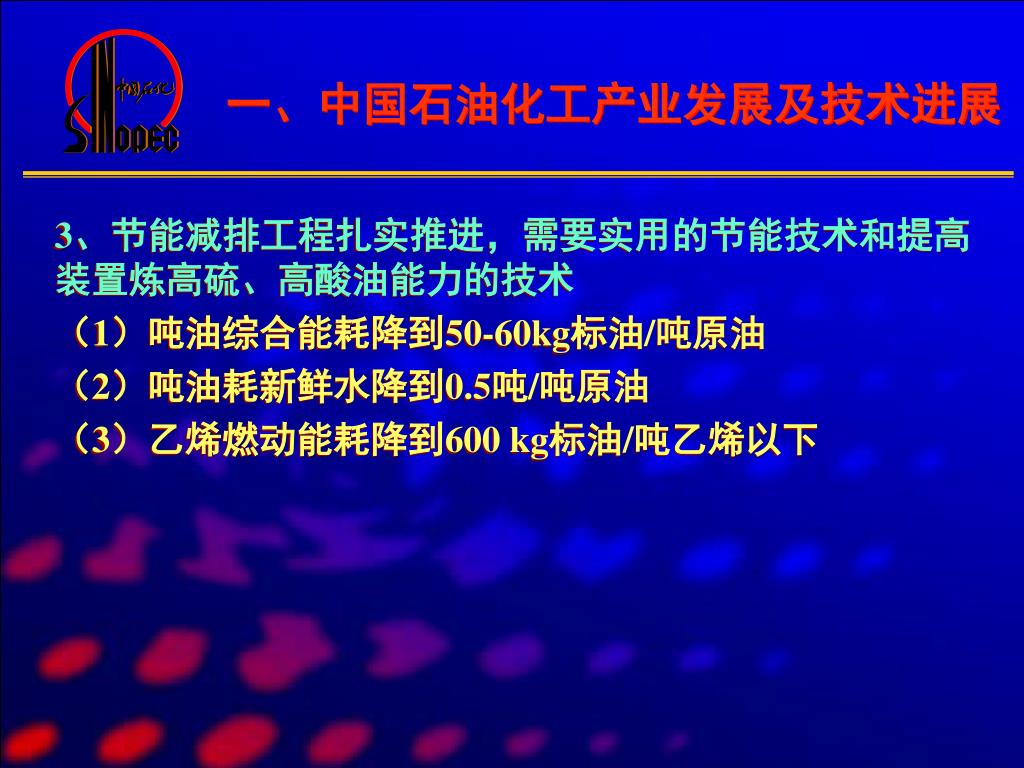 中国石化 SINOPEC

一、中国石油化工产业发展及技术进展

3、节能减排工程扎实推进，需要实用的节能技术和提高装置炼高硫、高酸油能力的技术

（1）吨油综合能耗降到50-60kg标油/吨原油

（2）吨油耗新鲜水降到0.5吨/吨原油

（3）乙烯燃动能耗降到600 kg标油/吨乙烯以下